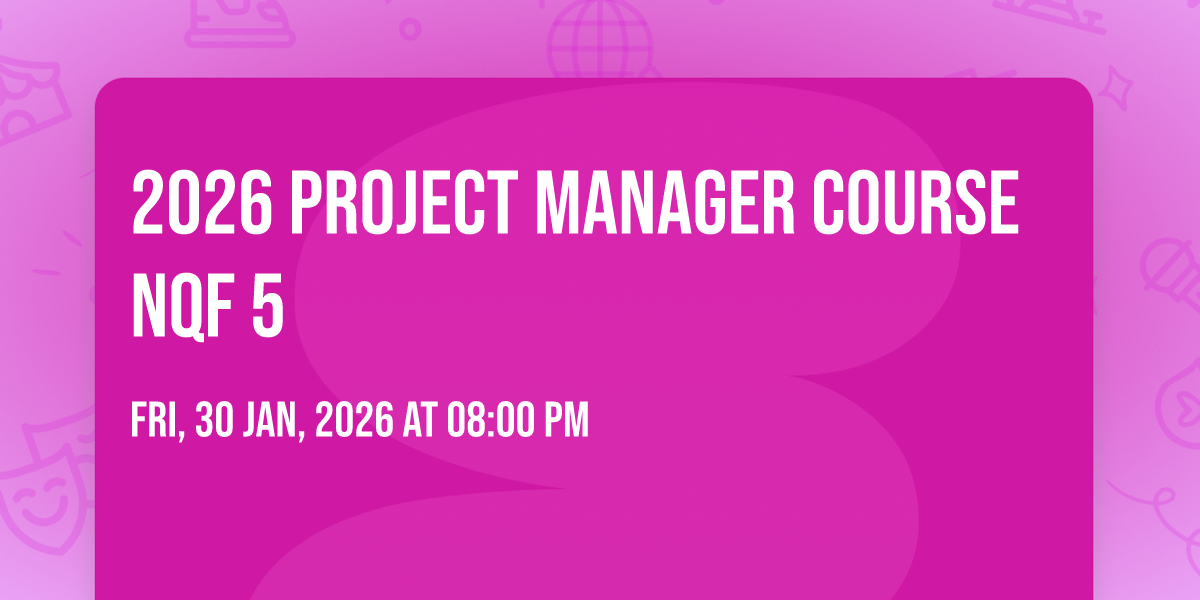 2026 PROJECT MANAGER COURSE NQF 5

FRI, 30 JAN, 2026 AT 08:00 PM